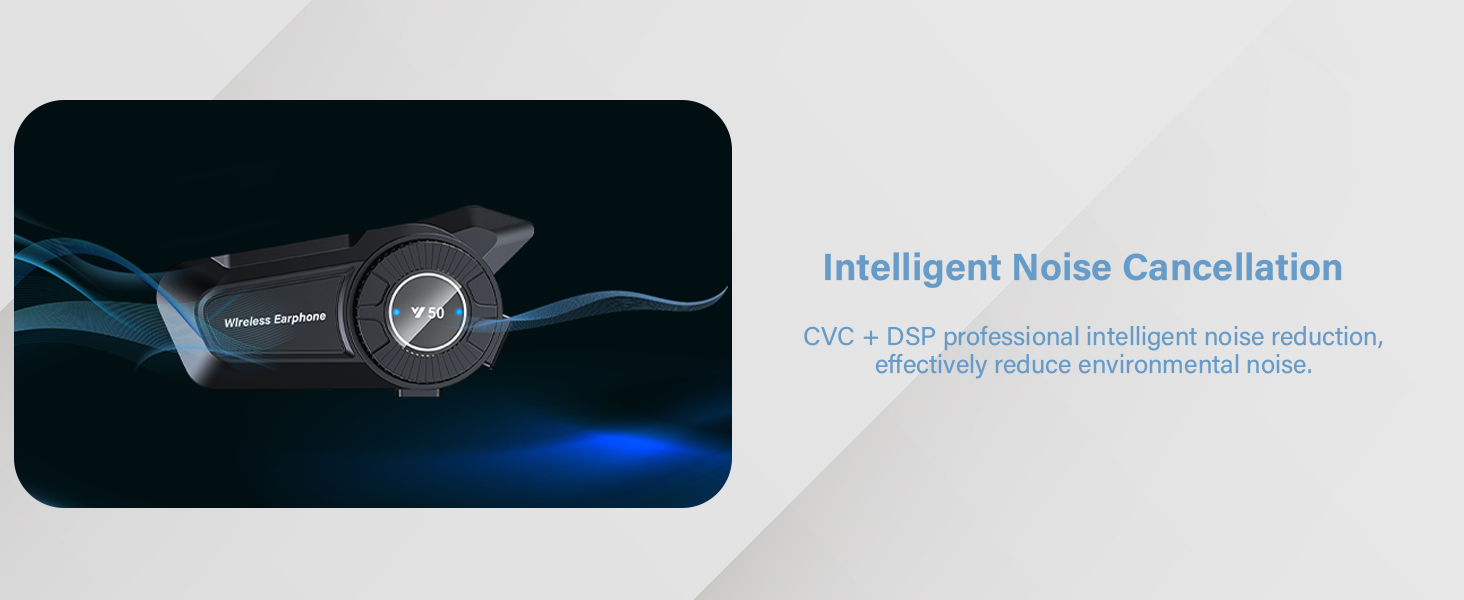 Wireless Earphone

Y50

Intelligent Noise Cancellation

CVC + DSP professional intelligent noise reduction, effectively reduce environmental noise.